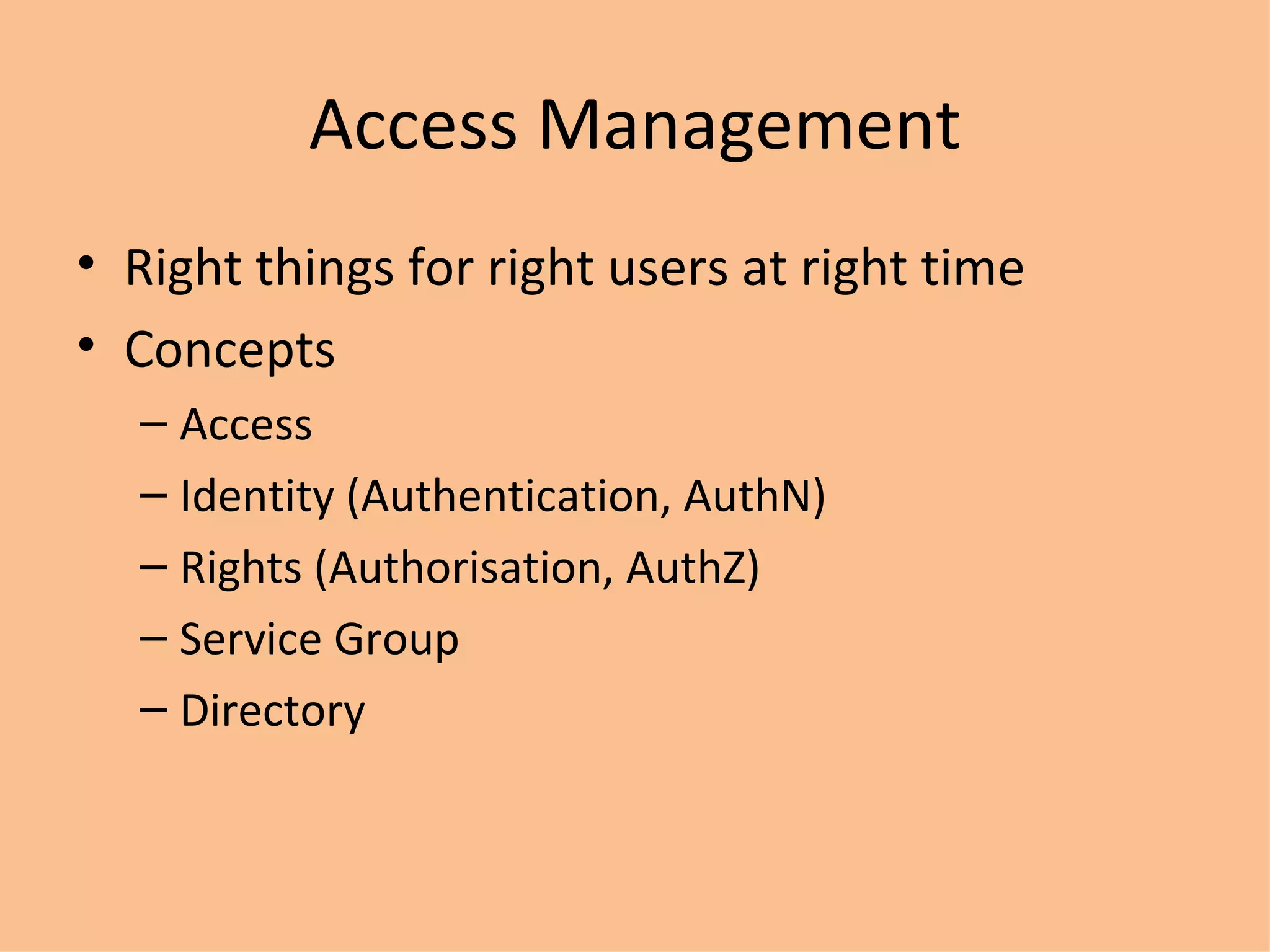 Access Management

• Right things for right users at right time
• Concepts
– Access
– Identity (Authentication, AuthN)
– Rights (Authorisation, AuthZ)
– Service Group
– Directory